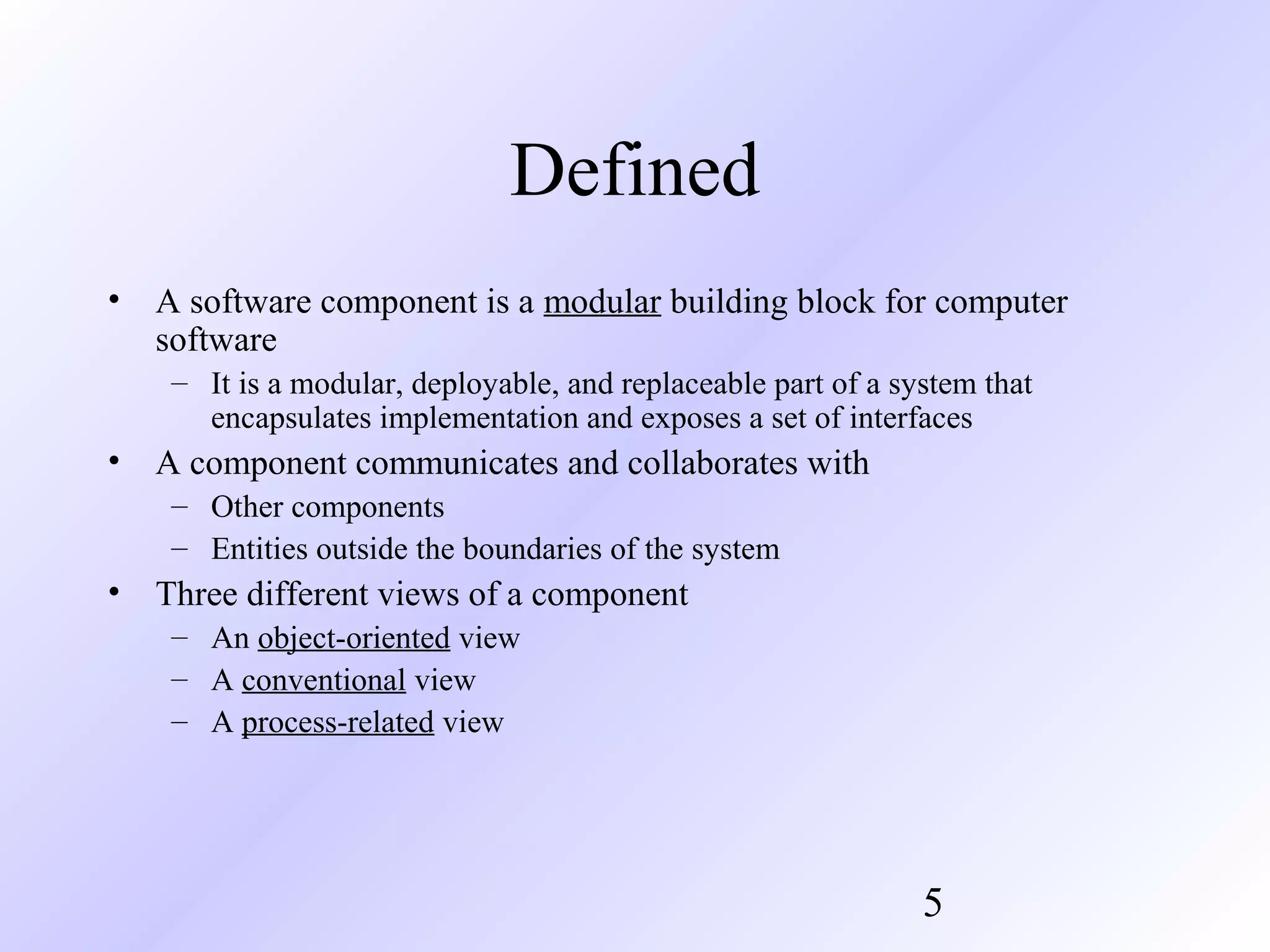 Defined

• A software component is a modular building block for computer software
  – It is a modular, deployable, and replaceable part of a system that encapsulates implementation and exposes a set of interfaces
• A component communicates and collaborates with
  – Other components
  – Entities outside the boundaries of the system
• Three different views of a component
  – An object-oriented view
  – A conventional view
  – A process-related view

5